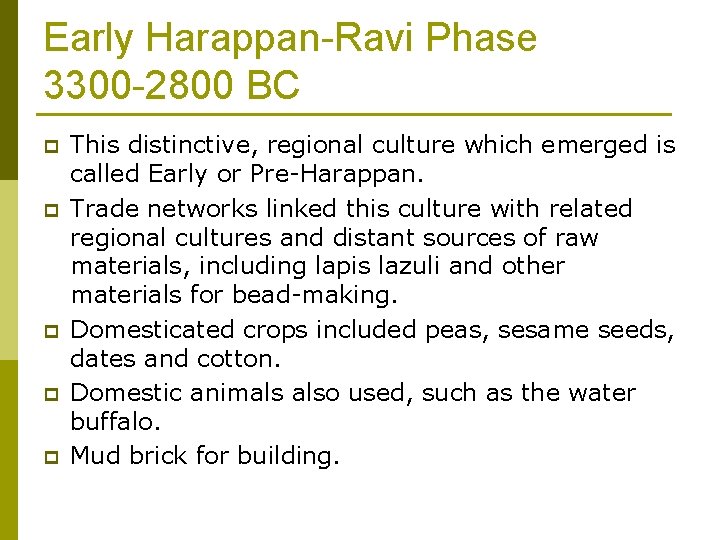 Early Harappan-Ravi Phase
3300-2800 BC

This distinctive, regional culture which emerged is called Early or Pre-Harappan.

Trade networks linked this culture with related regional cultures and distant sources of raw materials, including lapis lazuli and other materials for bead-making.

Domesticated crops included peas, sesame seeds, dates and cotton.

Domestic animals also used, such as the water buffalo.

Mud brick for building.